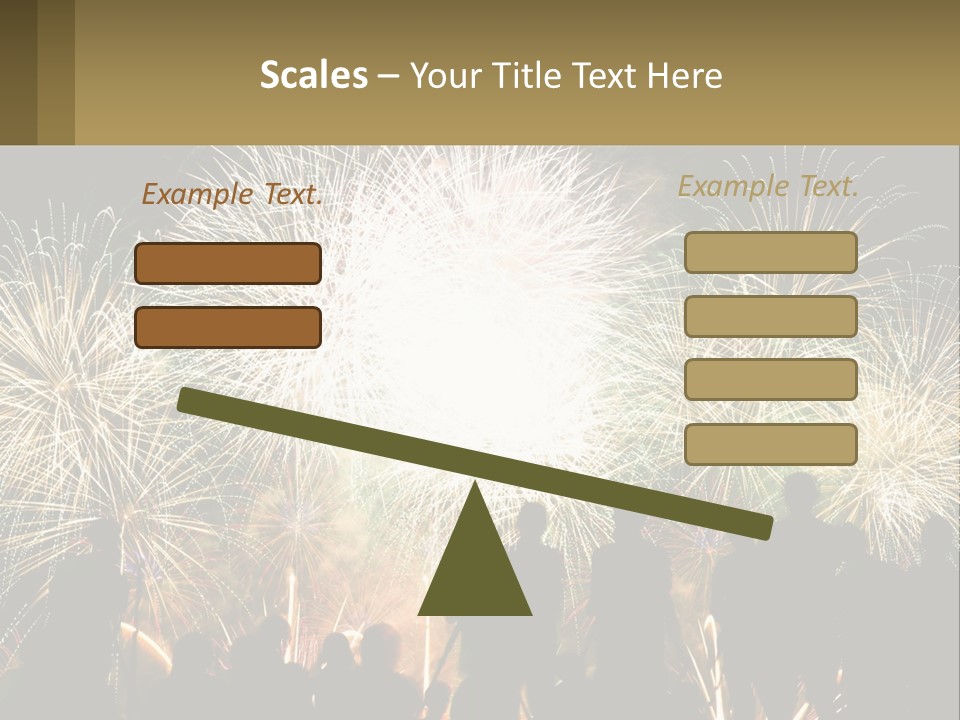 Scales – Your Title Text Here

Example Text.

Example Text.